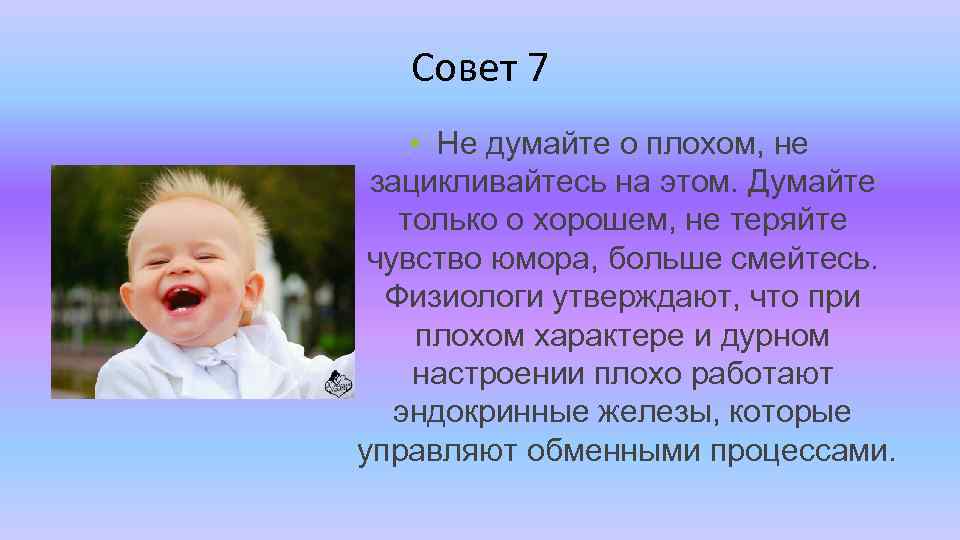 Совет 7

• Не думайте о плохом, не зацикливайтесь на этом. Думайте только о хорошем, не теряйте чувство юмора, больше смейтесь. Физиологи утверждают, что при плохом характере и дурном настроении плохо работают эндокринные железы, которые управляют обменными процессами.